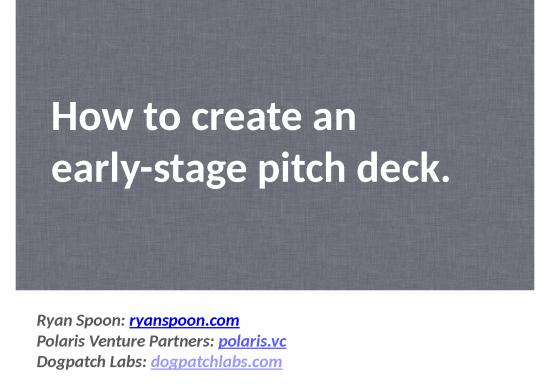 How to create an early-stage pitch deck.

Ryan Spoon: ryanspoon.com
Polaris Venture Partners: polaris.vc
Dogpatch Labs: dogpatchlabs.com